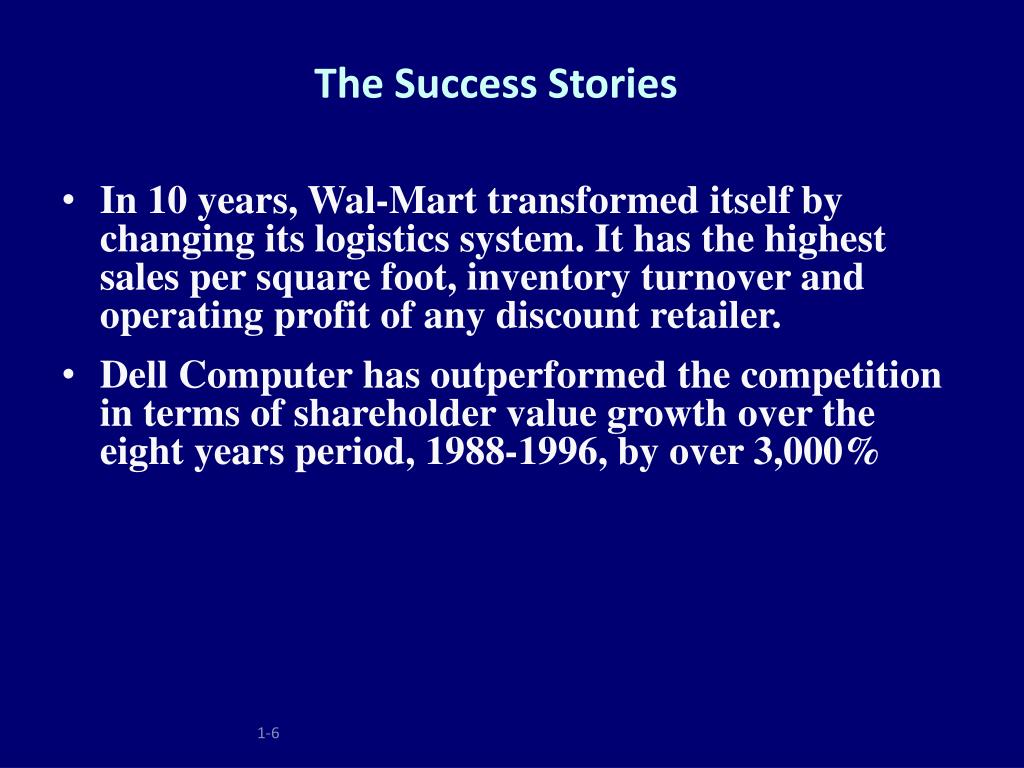 The Success Stories

• In 10 years, Wal-Mart transformed itself by changing its logistics system. It has the highest sales per square foot, inventory turnover and operating profit of any discount retailer.

• Dell Computer has outperformed the competition in terms of shareholder value growth over the eight years period, 1988-1996, by over 3,000%

1-6